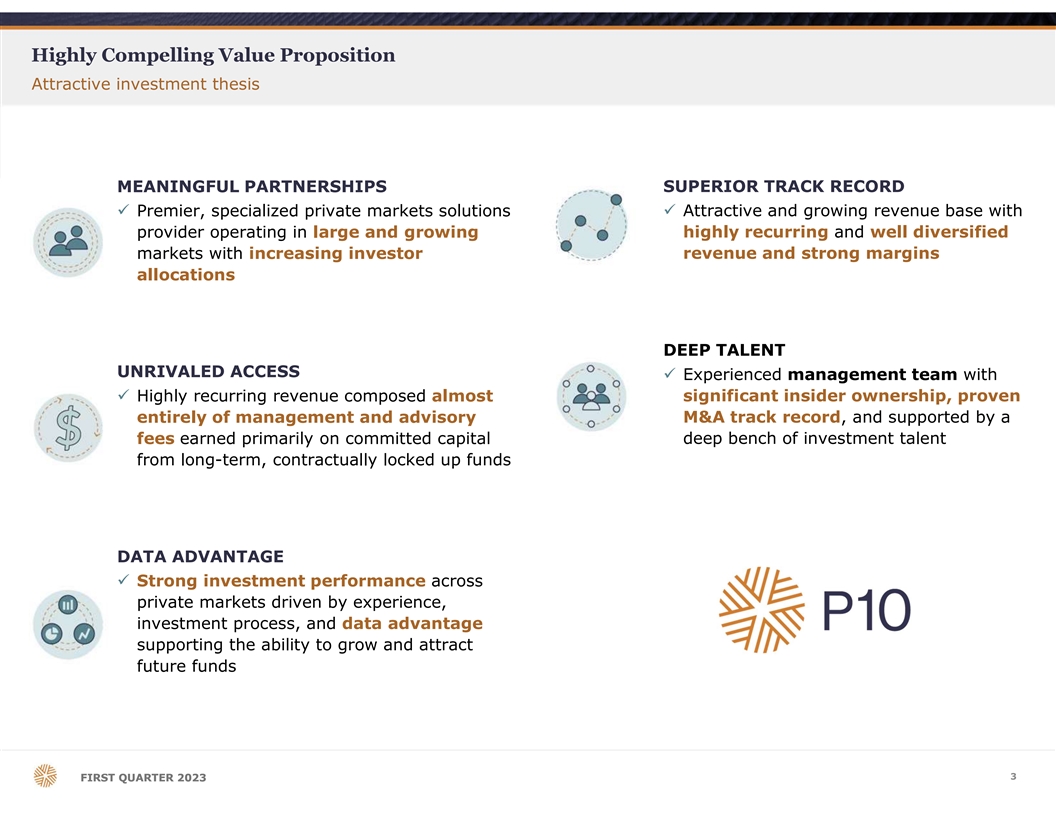 Highly Compelling Value Proposition
Attractive investment thesis

MEANINGFUL PARTNERSHIPS
✓ Premier, specialized private markets solutions provider operating in large and growing markets with increasing investor allocations

UNRIVALED ACCESS
✓ Highly recurring revenue composed almost entirely of management and advisory fees earned primarily on committed capital from long-term, contractually locked up funds

DATA ADVANTAGE
✓ Strong investment performance across private markets driven by experience, investment process, and data advantage supporting the ability to grow and attract future funds

SUPERIOR TRACK RECORD
✓ Attractive and growing revenue base with highly recurring and well diversified revenue and strong margins

DEEP TALENT
✓ Experienced management team with significant insider ownership, proven M&A track record, and supported by a deep bench of investment talent

P10

FIRST QUARTER 2023

3